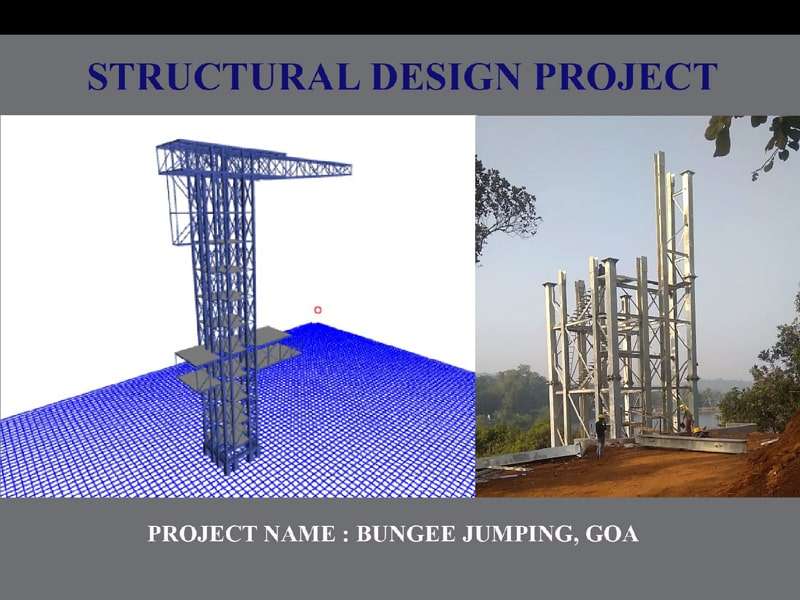 STRUCTURAL DESIGN PROJECT

PROJECT NAME : BUNGEE JUMPING, GOA